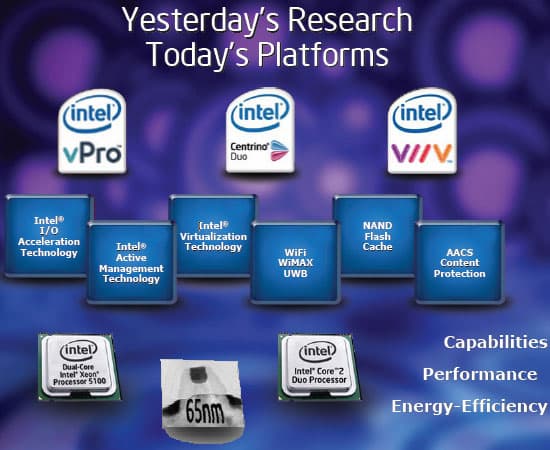 Yesterday's Research
Today's Platforms

intel
vPro

intel
Centrino
Duo

intel
VIIV

Intel®
I/O
Acceleration
Technology

Intel®
Active
Management
Technology

Intel®
Virtualization
Technology

WiFi
WiMAX
UWB

NAND
Flash
Cache

AACS
Content
Protection

intel
Dual-Core
Intel® Xeon®
Processor 5100

65nm

intel
Intel® Core™2
Duo Processor

Capabilities
Performance
Energy-Efficiency